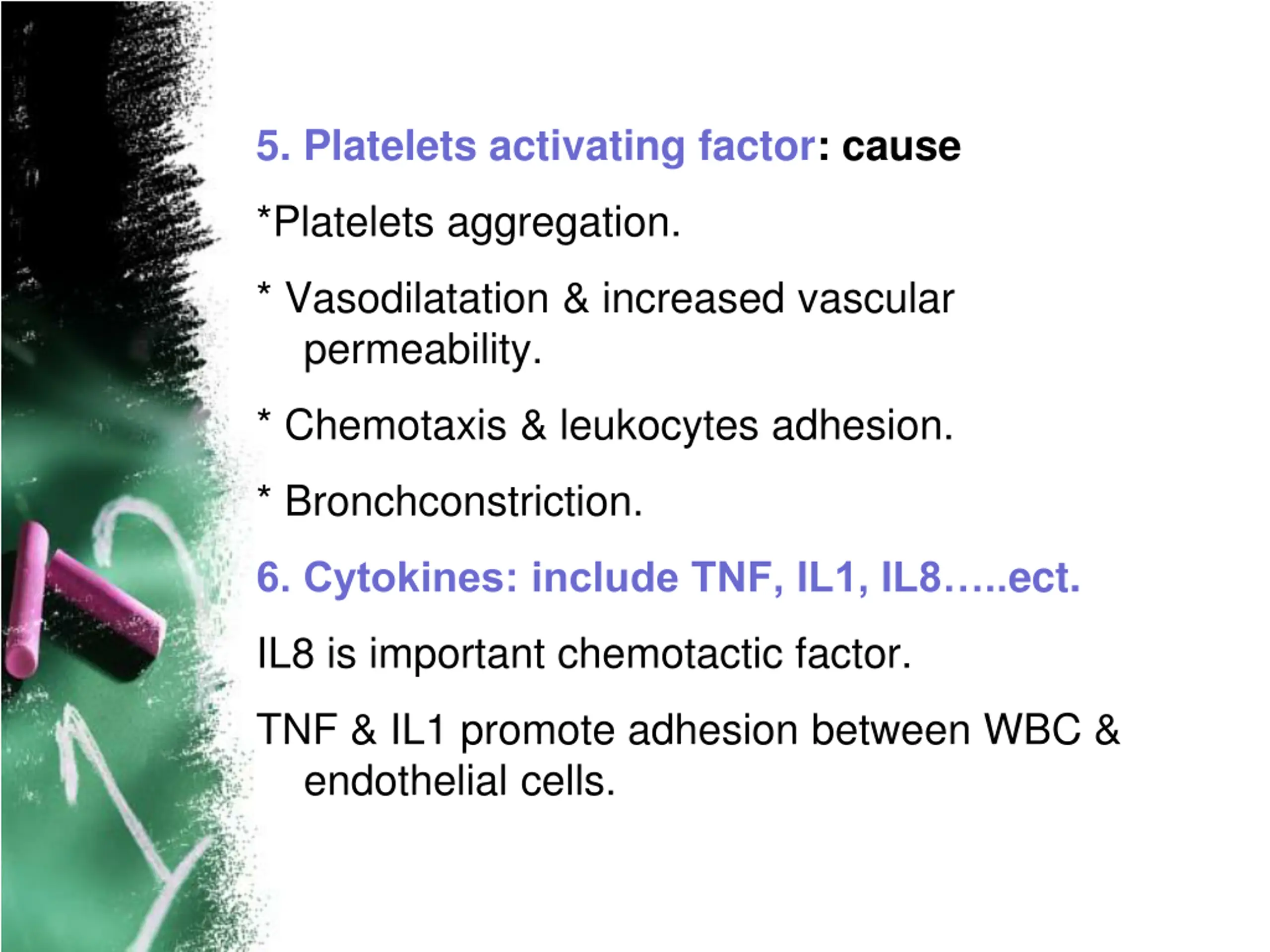 5. Platelets activating factor: cause

*Platelets aggregation.

* Vasodilatation & increased vascular permeability.

* Chemotaxis & leukocytes adhesion.

* Bronchconstriction.

6. Cytokines: include TNF, IL1, IL8…..ect.

IL8 is important chemotactic factor.

TNF & IL1 promote adhesion between WBC & endothelial cells.